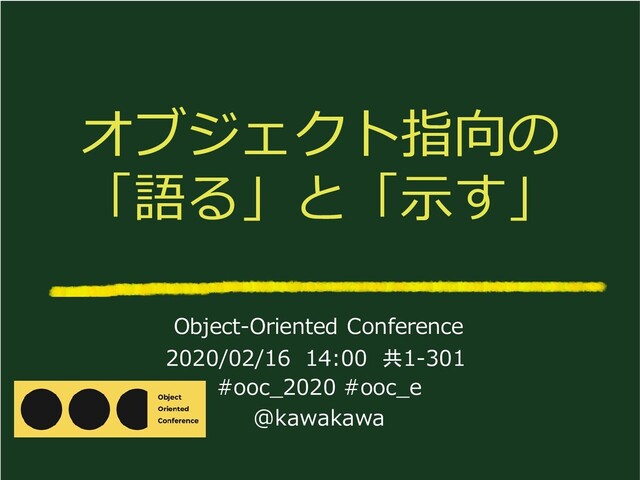 オブジェクト指向の
「語る」と「示す」

Object-Oriented Conference
2020/02/16 14:00 共1-301
#ooc_2020 #ooc_e
@kawakawa

Object
Oriented
Conference